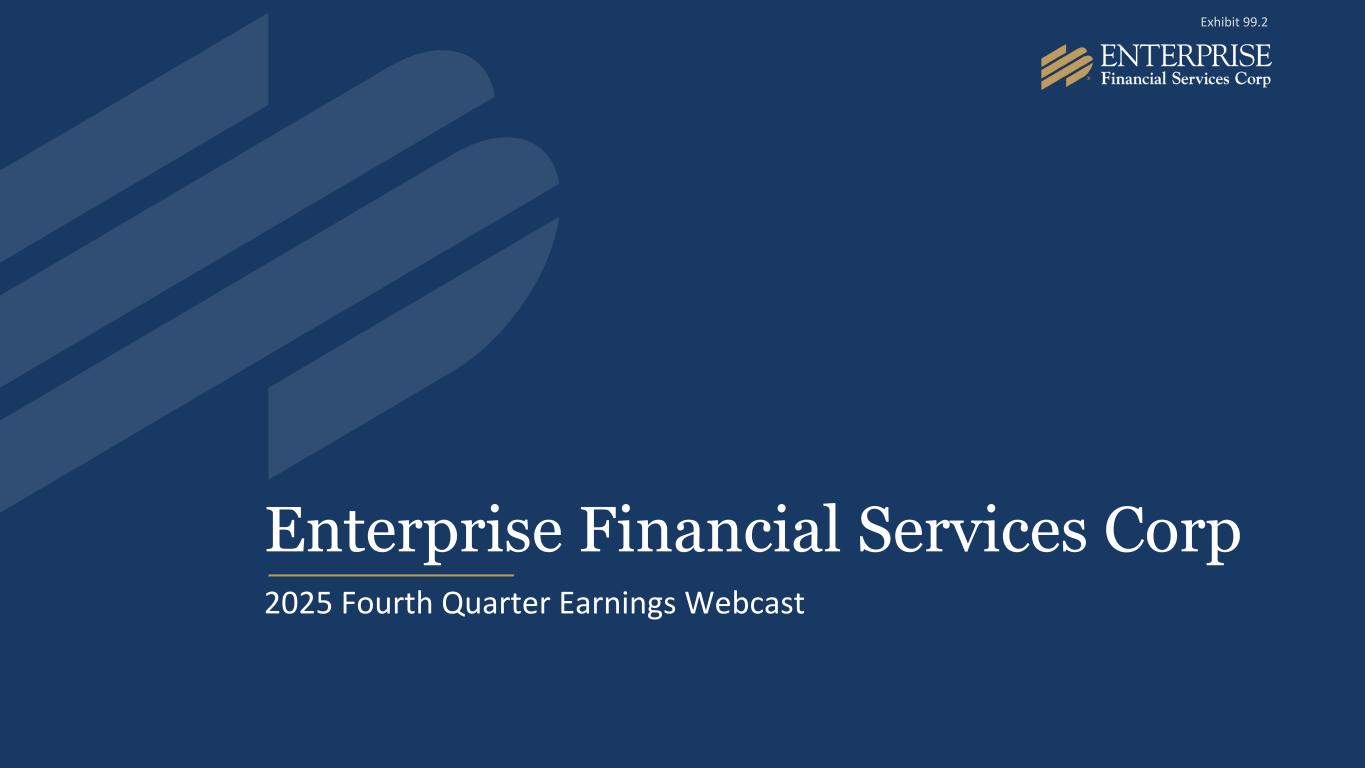 Exhibit 99.2

ENTERPRISE
Financial Services Corp

Enterprise Financial Services Corp

2025 Fourth Quarter Earnings Webcast